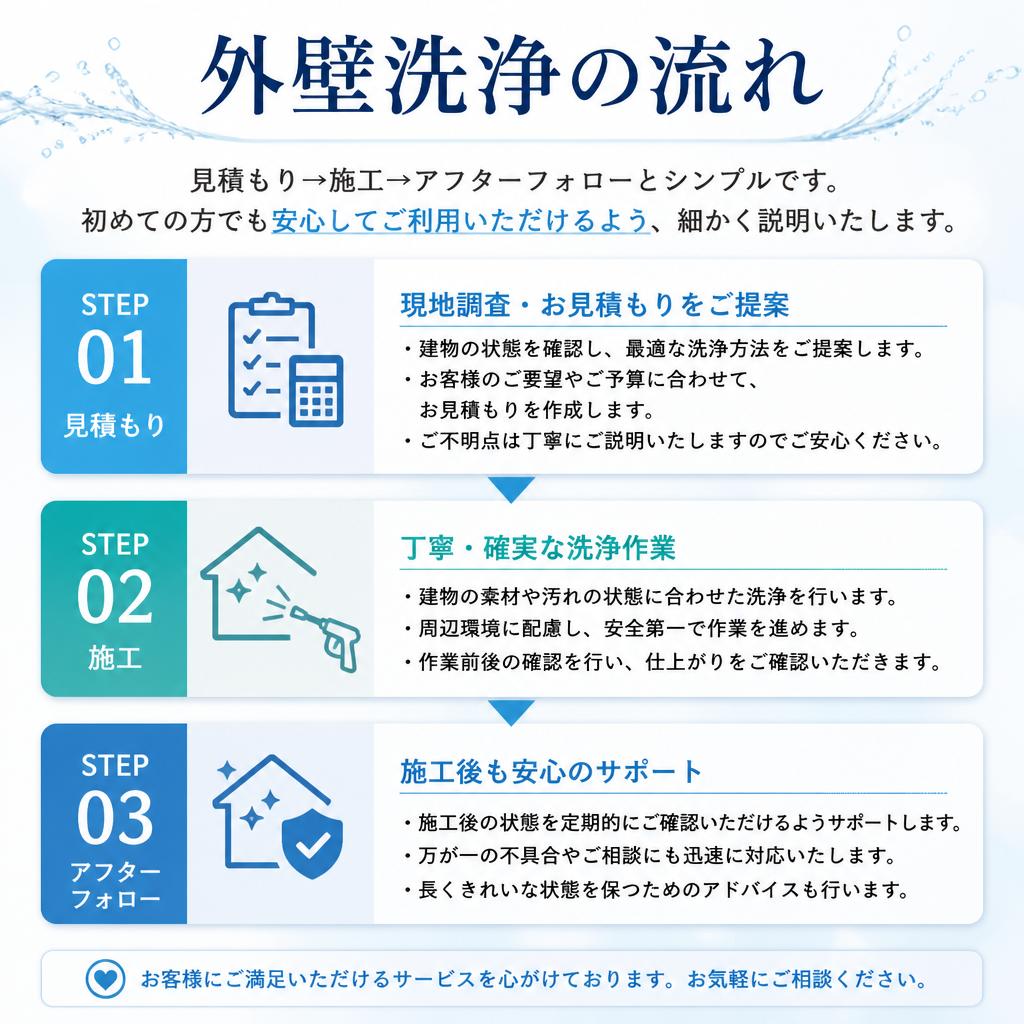 外壁洗浄の流れ

見積もり→施工→アフターフォローとシンプルです。
初めての方でも安心してご利用いただけるよう、細かく説明いたします。

STEP
01
見積もり

現地調査・お見積もりをご提案

・建物の状態を確認し、最適な洗浄方法をご提案します。
・お客様のご要望やご予算に合わせて、お見積もりを作成します。
・ご不明点は丁寧にご説明いたしますのでご安心ください。

STEP
02
施工

丁寧・確実な洗浄作業

・建物の素材や汚れの状態に合わせた洗浄を行います。
・周辺環境に配慮し、安全第一で作業を進めます。
・作業前後の確認を行い、仕上がりをご確認いただきます。

STEP
03
アフターフォロー

施工後も安心のサポート

・施工後の状態を定期的にご確認いただけるようサポートします。
・万が一の不具合やご相談にも迅速に対応いたします。
・長くきれいな状態を保つためのアドバイスも行います。

お客様にご満足いただけるサービスを心がけております。お気軽にご相談ください。